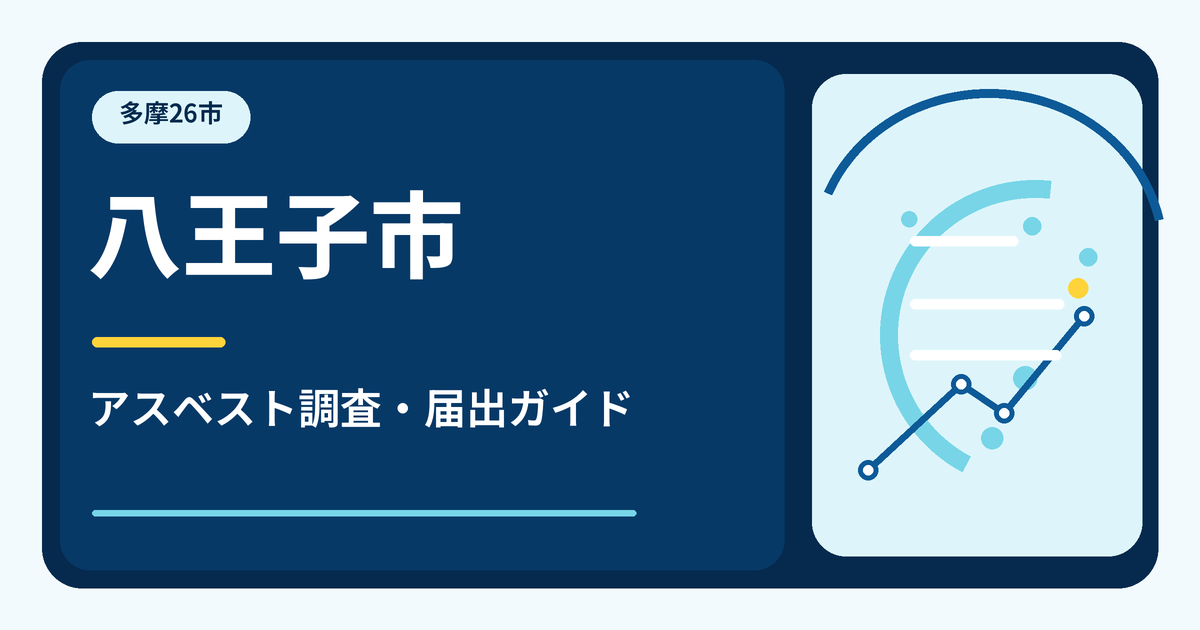 多摩26市

八王子市

アスベスト調査・届出ガイド